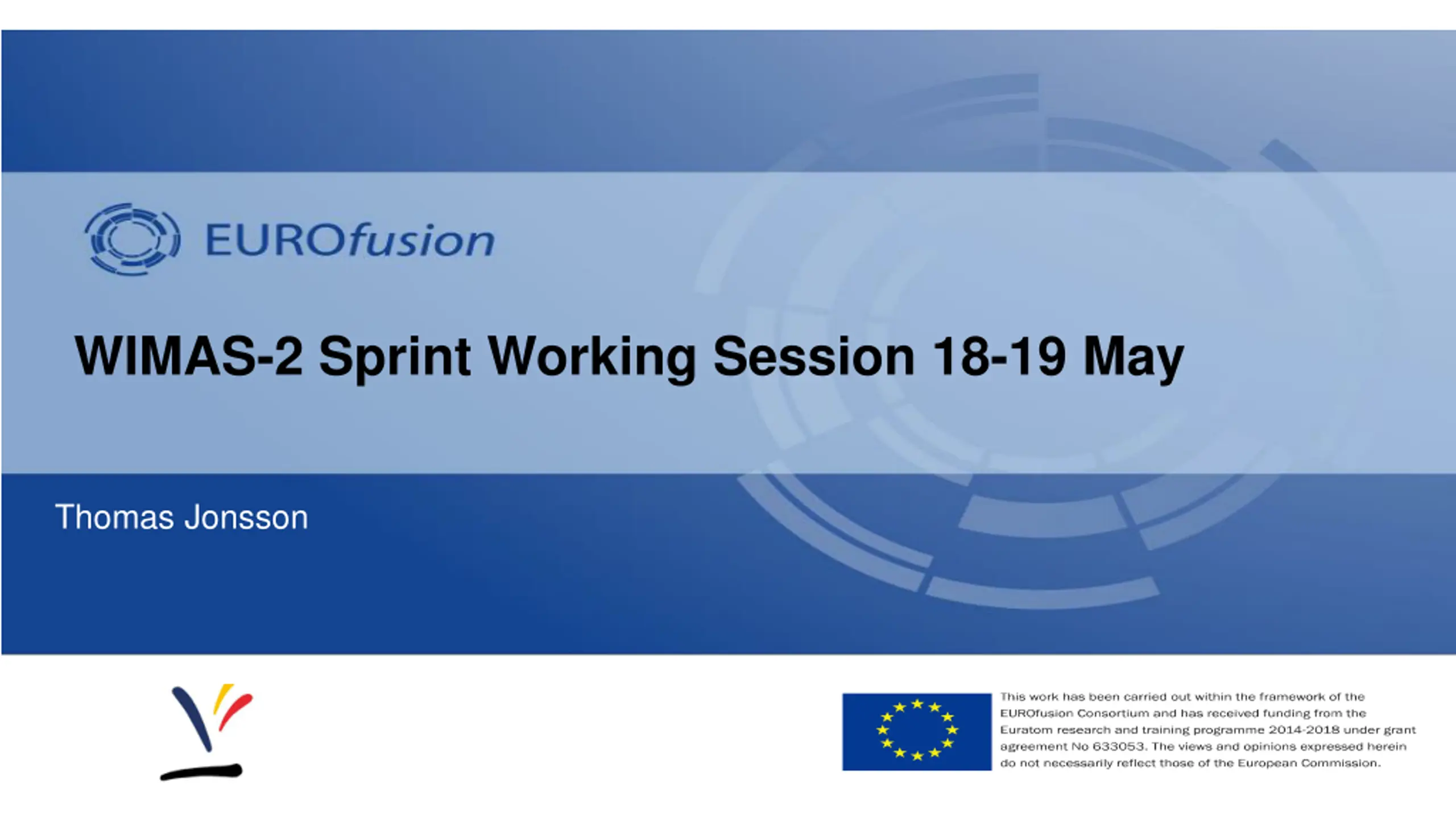 EUROfusion

WIMAS-2 Sprint Working Session 18-19 May

Thomas Jonsson

This work has been carried out within the framework of the EUROfusion Consortium and has received funding from the Euratom research and training programme 2014-2018 under grant agreement No 633053. The views and opinions expressed herein do not necessarily reflect those of the European Commission.